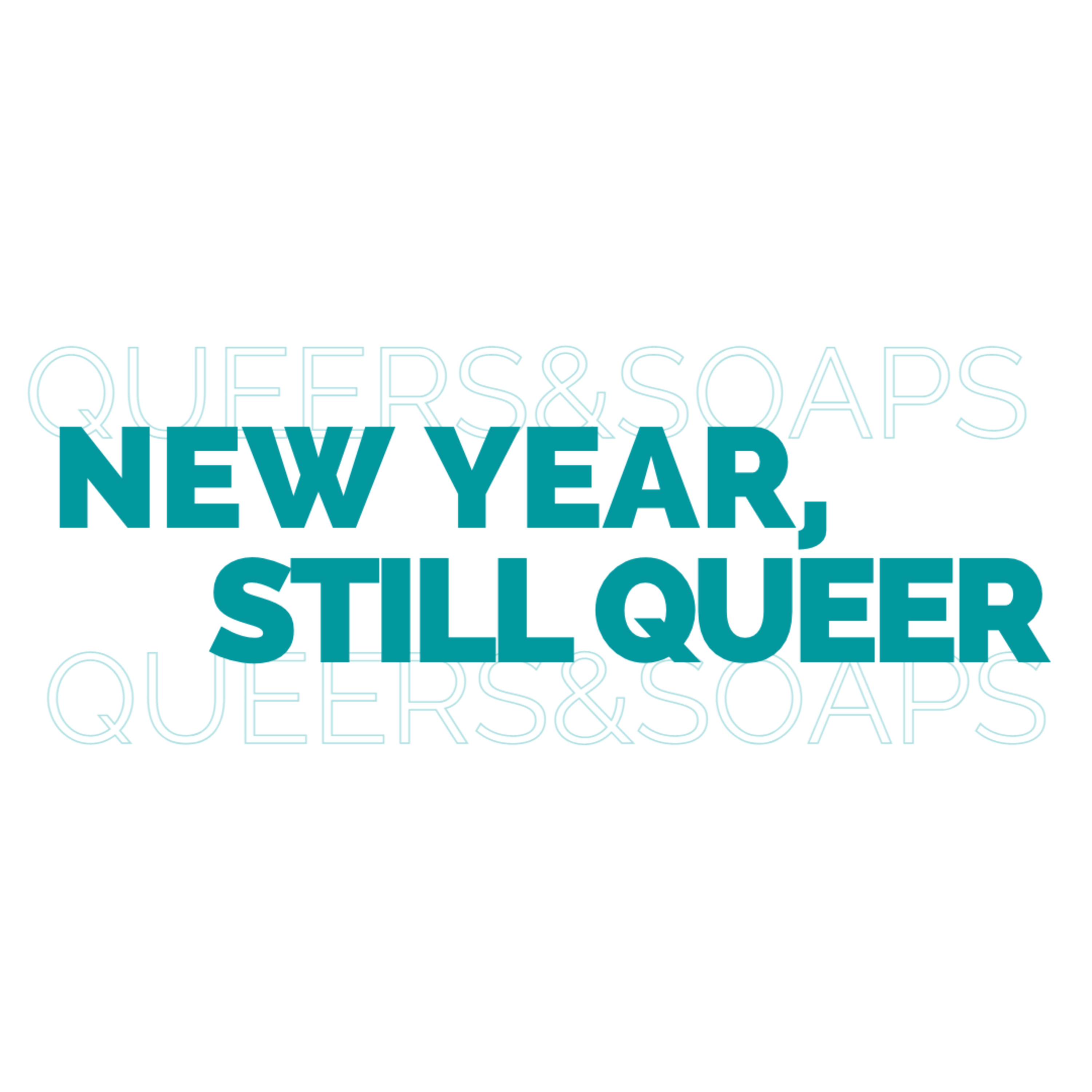 QUEERS&SOAPS

NEW YEAR, STILL QUEER

QUEERS&SOAPS